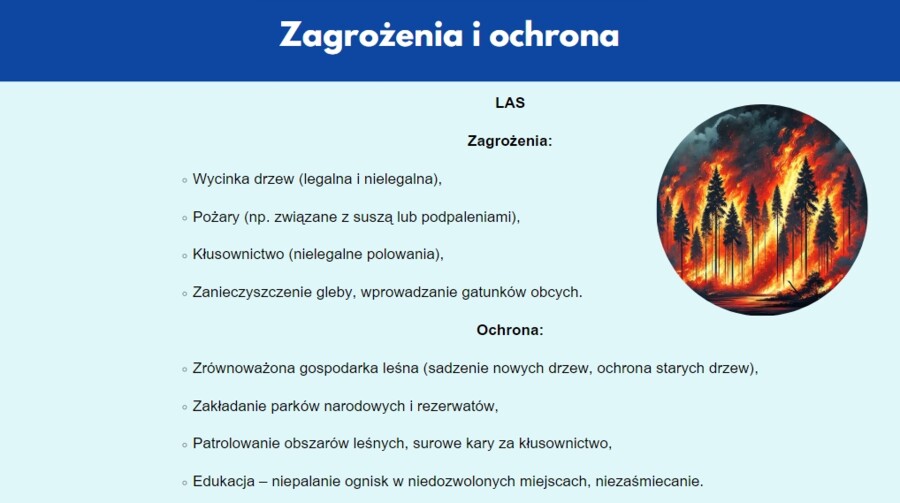 Zagrożenia i ochrona

LAS

Zagrożenia:

◦ Wycinka drzew (legalna i nielegalna),

◦ Pożary (np. związane z suszą lub podpaleniami),

◦ Kłusownictwo (nielegalne polowania),

◦ Zanieczyszczenie gleby, wprowadzanie gatunków obcych.

Ochrona:

◦ Zrównoważona gospodarka leśna (sadzenie nowych drzew, ochrona starych drzew),

◦ Zakładanie parków narodowych i rezerwatów,

◦ Patrolowanie obszarów leśnych, surowe kary za kłusownictwo,

◦ Edukacja – niepalanie ognisk w niedozwolonych miejscach, niezaśmiecanie.